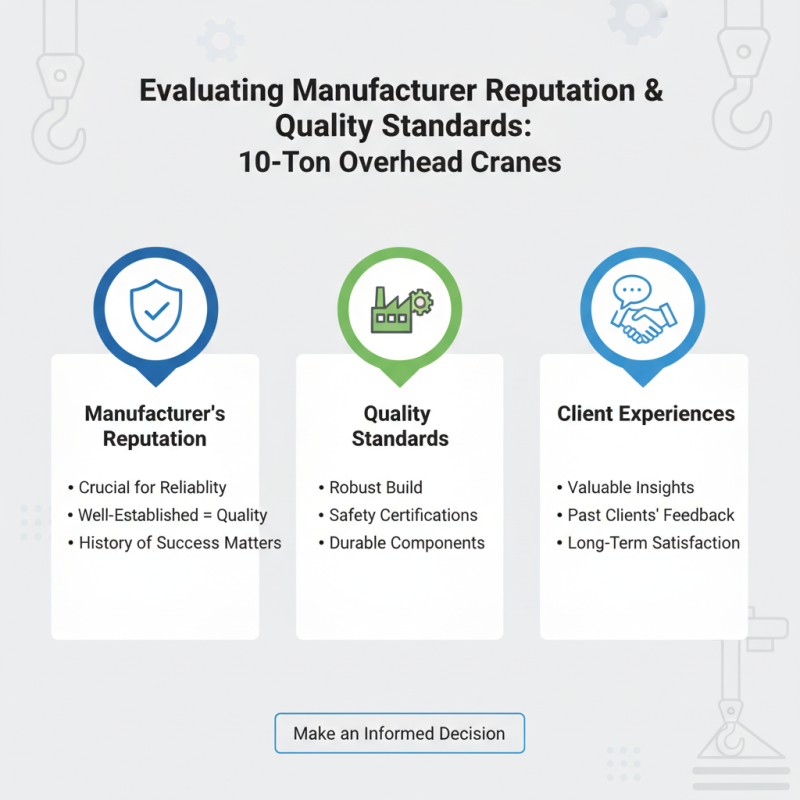 Evaluating Manufacturer Reputation & Quality Standards:
10-Ton Overhead Cranes

Manufacturer's Reputation

• Crucial for Reliablity
• Well-Established = Quality
• History of Success Matters

Quality Standards

• Robust Build
• Safety Certifications
• Durable Components

Client Experiences

• Valuable Insights
• Past Clients' Feedback
• Long-Term Satisfaction

Make an Informed Decision